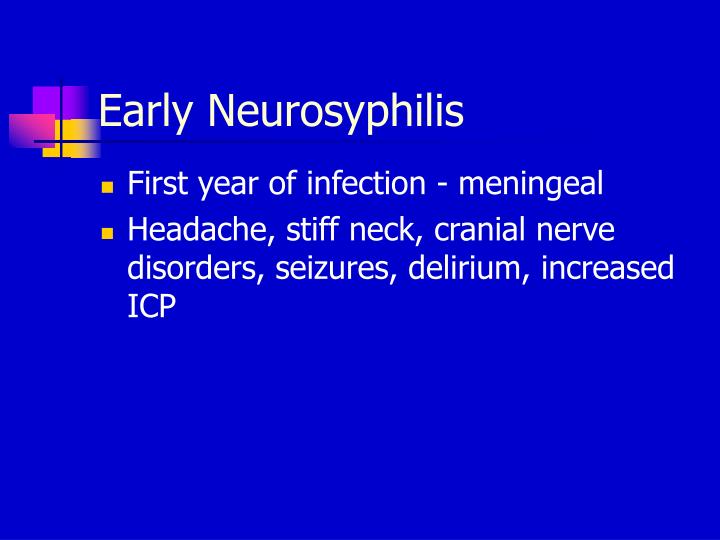 Early Neurosyphilis

- First year of infection - meningeal
- Headache, stiff neck, cranial nerve disorders, seizures, delirium, increased ICP